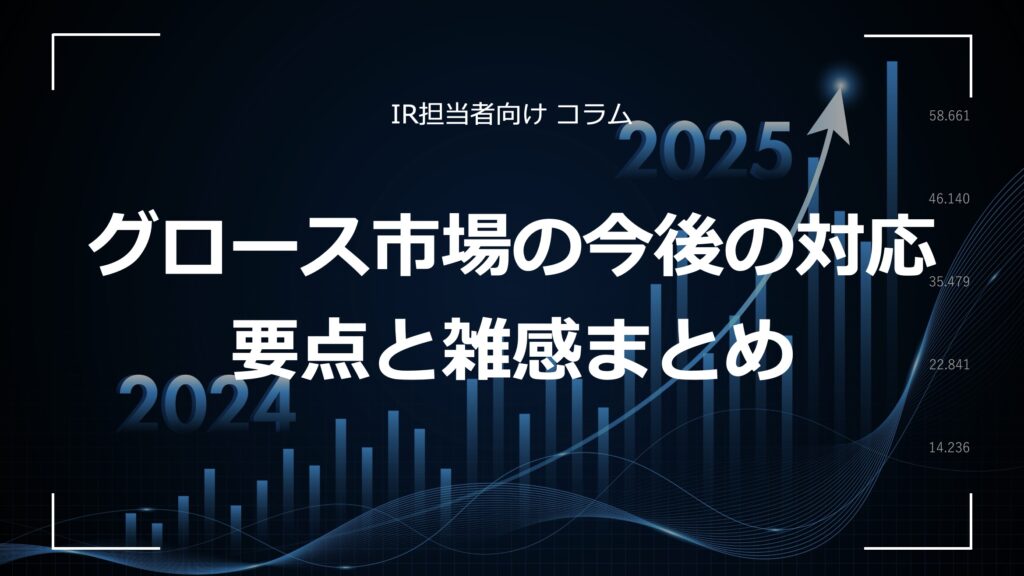 IR担当者向け コラム

2025

グロース市場の今後の対応
要点と雑感まとめ

2024

58.661
46.140
35.479
22.841
14.236